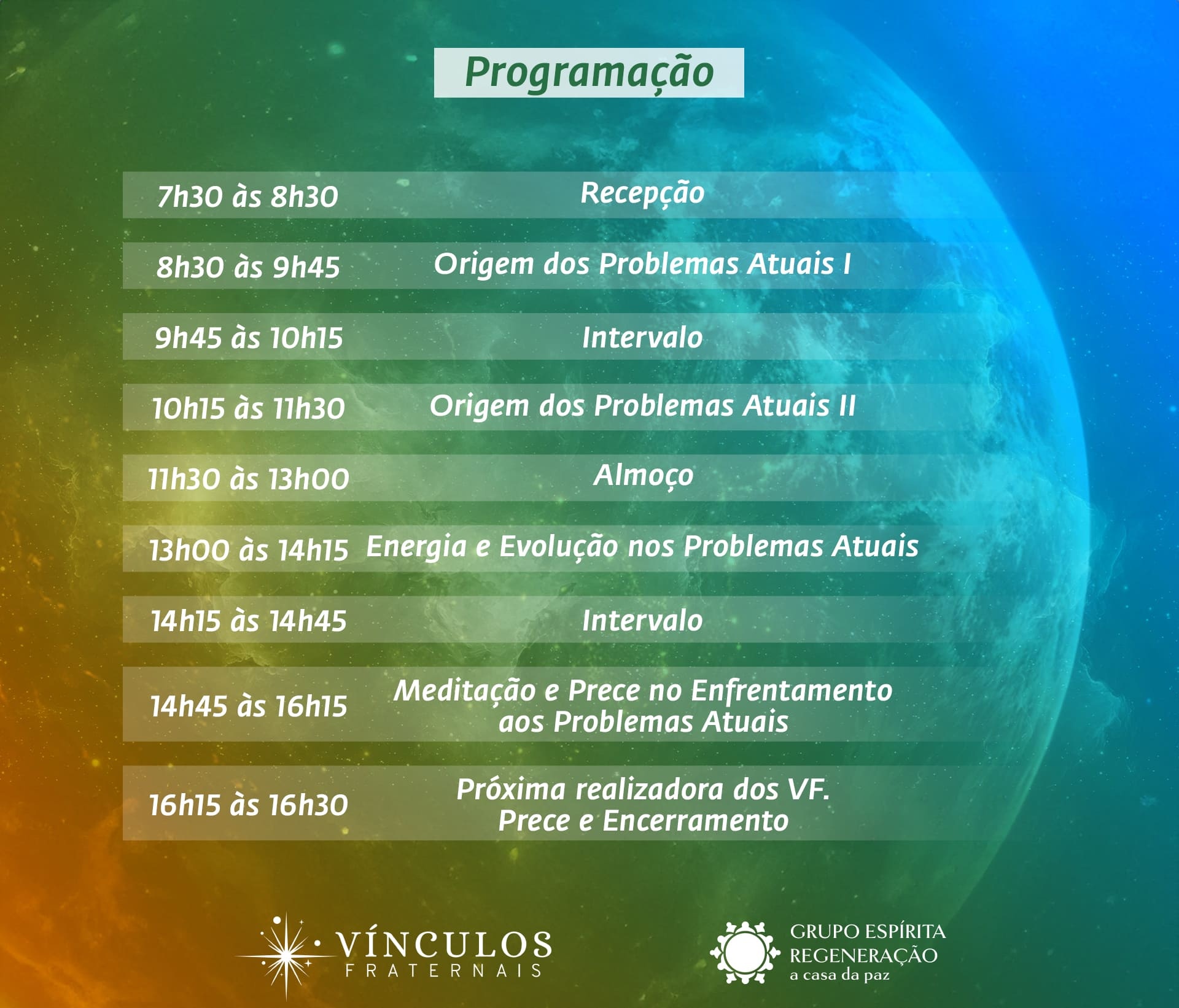 Programação

| | |
|---|---|
| 7h30 às 8h30 | Recepção |
| 8h30 às 9h45 | Origem dos Problemas Atuais I |
| 9h45 às 10h15 | Intervalo |
| 10h15 às 11h30 | Origem dos Problemas Atuais II |
| 11h30 às 13h00 | Almoço |
| 13h00 às 14h15 | Energia e Evolução nos Problemas Atuais |
| 14h15 às 14h45 | Intervalo |
| 14h45 às 16h15 | Meditação e Prece no Enfrentamento aos Problemas Atuais |
| 16h15 às 16h30 | Próxima realizadora dos VF. Prece e Encerramento |

VÍNCULOS FRATERNAIS

GRUPO ESPÍRITA REGENERAÇÃO a casa da paz